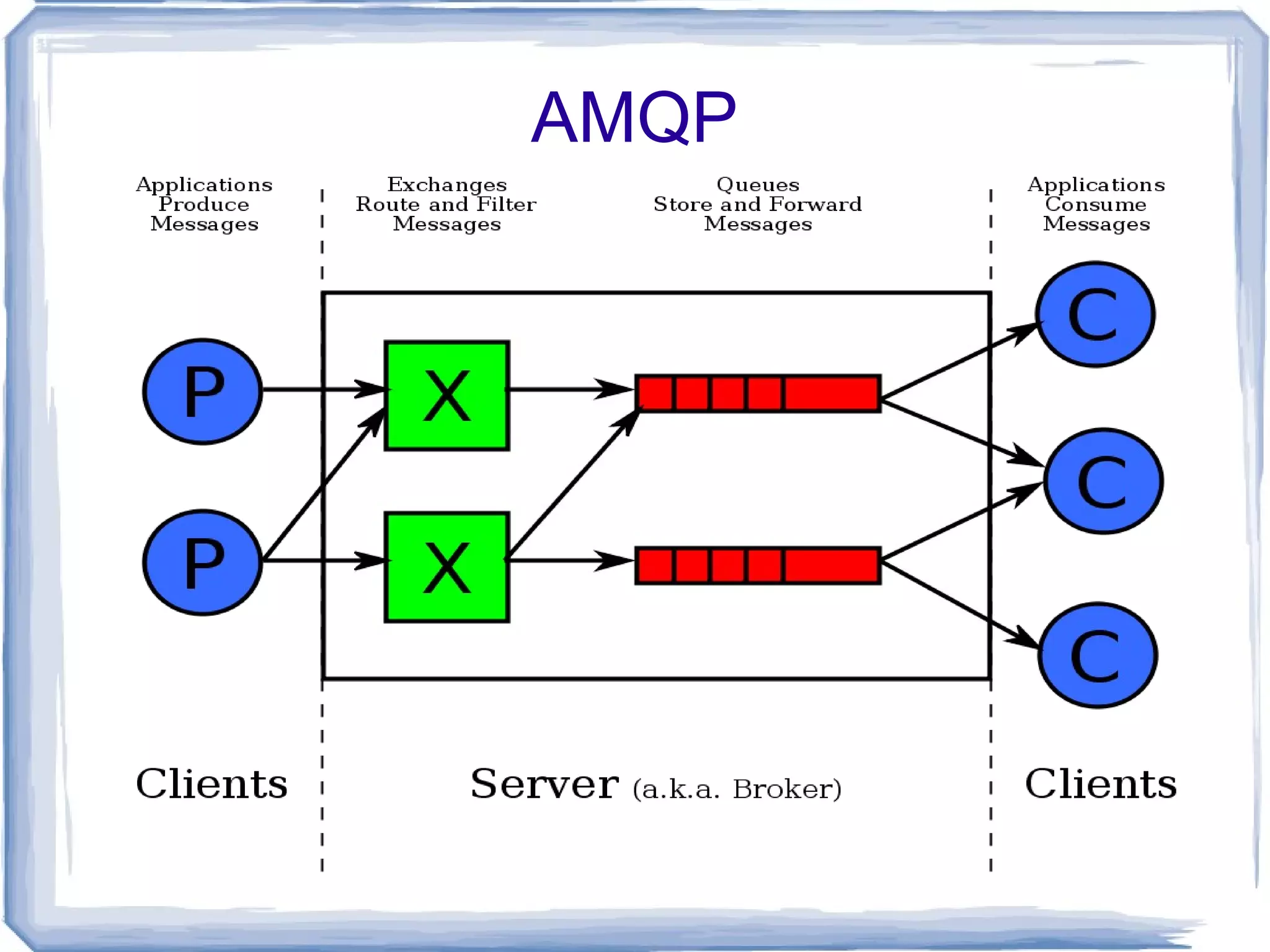 AMQP

Applications Produce Messages

Exchanges Route and Filter Messages

Queues Store and Forward Messages

Applications Consume Messages

P

P

X

X

C

C

C

Clients

Server (a.k.a. Broker)

Clients